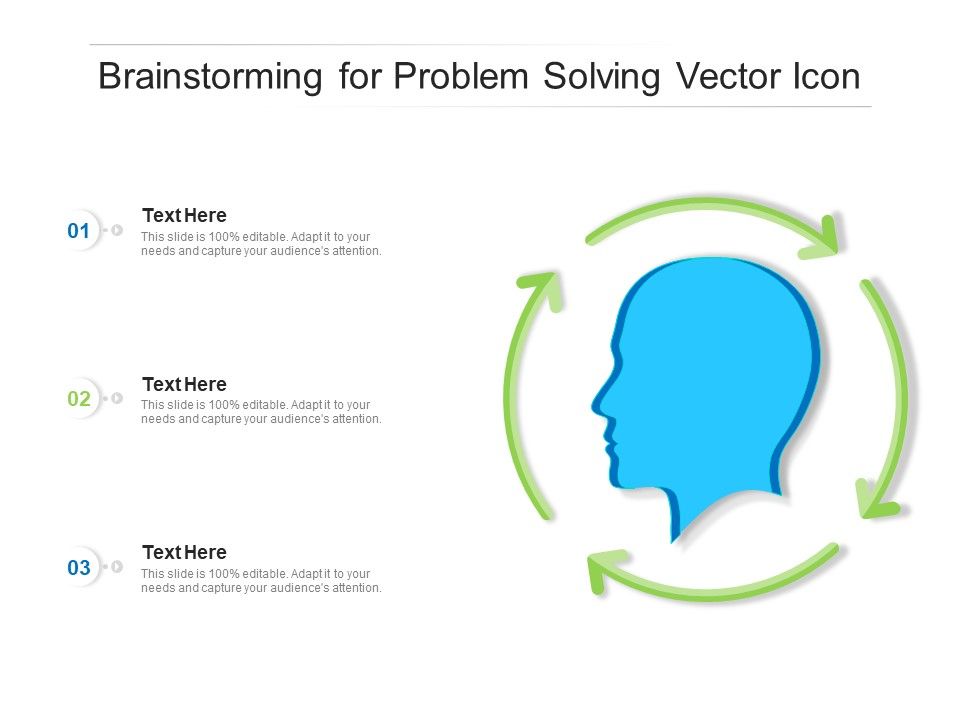 Brainstorming for Problem Solving Vector Icon

01

Text Here
This slide is 100% editable. Adapt it to your needs and capture your audience's attention.

02

Text Here
This slide is 100% editable. Adapt it to your needs and capture your audience's attention.

03

Text Here
This slide is 100% editable. Adapt it to your needs and capture your audience's attention.